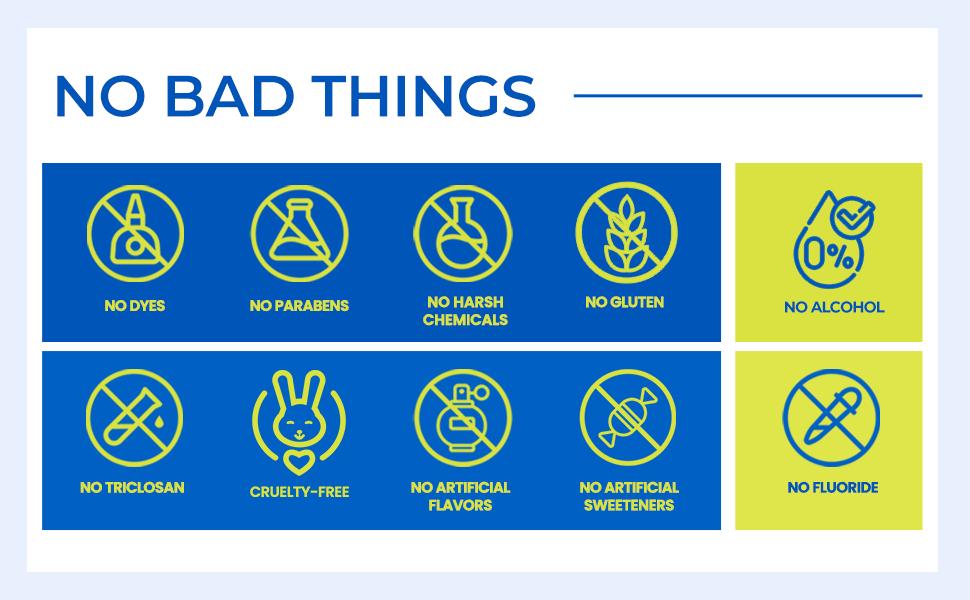 NO BAD THINGS

NO DYES

NO PARABENS

NO HARSH CHEMICALS

NO GLUTEN

0%

NO ALCOHOL

NO TRICLOSAN

CRUELTY-FREE

NO ARTIFICIAL FLAVORS

NO ARTIFICIAL SWEETENERS

NO FLUORIDE